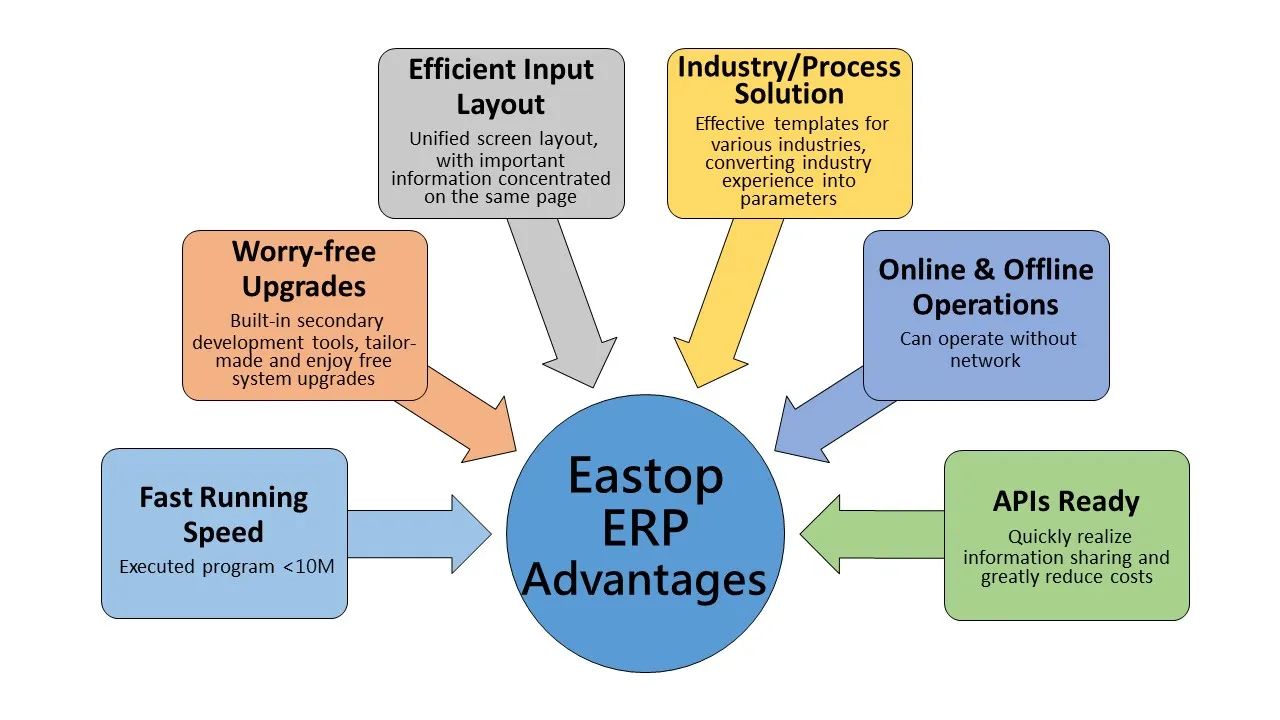 Efficient Input Layout

Unified screen layout, with important information concentrated on the same page

Industry/Process Solution

Effective templates for various industries, converting industry experience into parameters

Worry-free Upgrades

Built-in secondary development tools, tailor-made and enjoy free system upgrades

Online & Offline Operations

Can operate without network

Fast Running Speed

Executed program <10M

Eastop ERP Advantages

APIs Ready

Quickly realize information sharing and greatly reduce costs